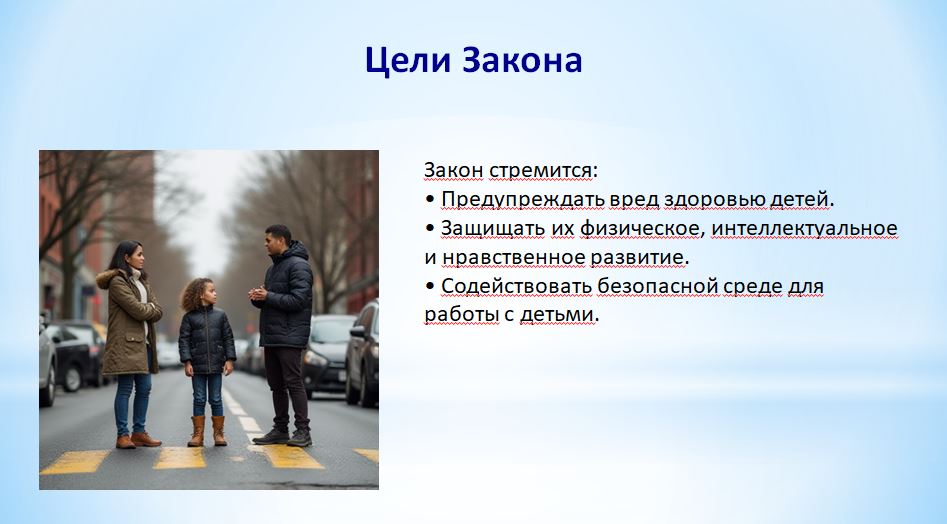 Цели Закона

Закон стремится:
• Предупреждать вред здоровью детей.
• Защищать их физическое, интеллектуальное и нравственное развитие.
• Содействовать безопасной среде для работы с детьми.